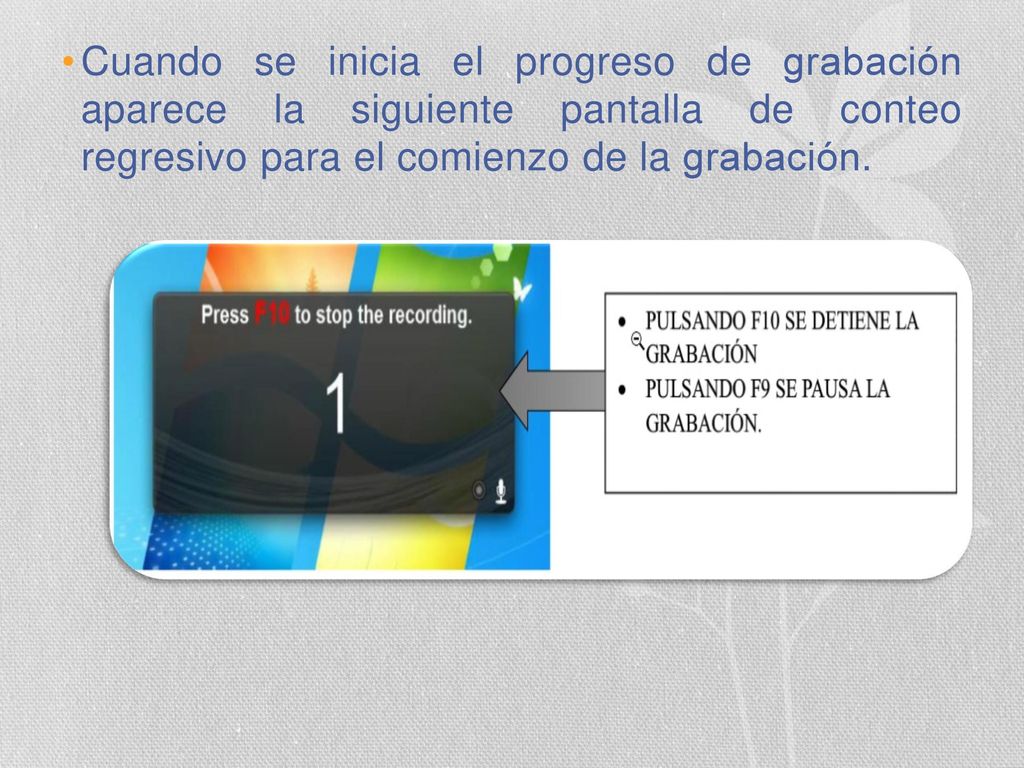 • Cuando se inicia el progreso de grabación aparece la siguiente pantalla de conteo regresivo para el comienzo de la grabación.

Press F10 to stop the recording.

1

• PULSANDO F10 SE DETIENE LA GRABACIÓN
• PULSANDO F9 SE PAUSA LA GRABACIÓN.